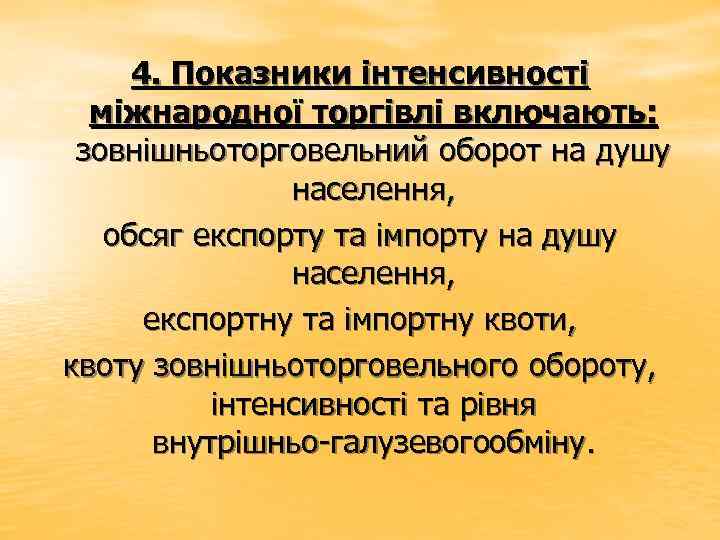 4. Показники інтенсивності міжнародної торгівлі включають: зовнішньоторговельний оборот на душу населення,
обсяг експорту та імпорту на душу населення,
експортну та імпортну квоти,
квоту зовнішньоторговельного обороту, інтенсивності та рівня внутрішньо-галузевогообміну.